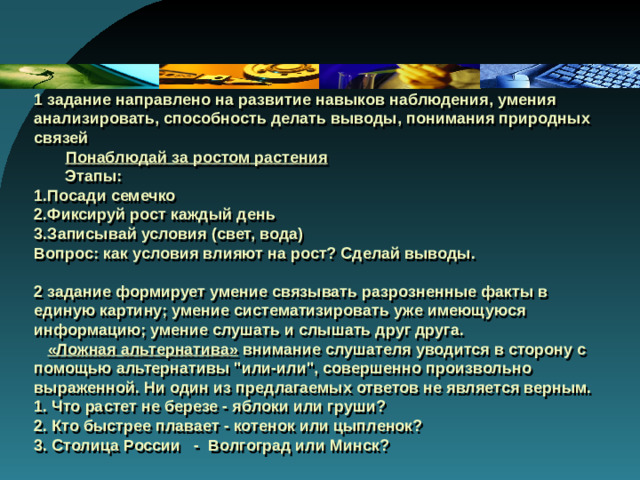 1 задание направлено на развитие навыков наблюдения, умения анализировать, способность делать выводы, понимания природных связей

Понаблюдай за ростом растения

Этапы:

1.Посади семечко
2.Фиксируй рост каждый день
3.Записывай условия (свет, вода)
Вопрос: как условия влияют на рост? Сделай выводы.

2 задание формирует умение связывать разрозненные факты в единую картину; умение систематизировать уже имеющуюся информацию; умение слушать и слышать друг друга.

«Ложная альтернатива» внимание слушателя уводится в сторону с помощью альтернативы "или-или", совершенно произвольно выраженной. Ни один из предлагаемых ответов не является верным.
1. Что растет не березе - яблоки или груши?
2. Кто быстрее плавает - котенок или цыпленок?
3. Столица России - Волгоград или Минск?